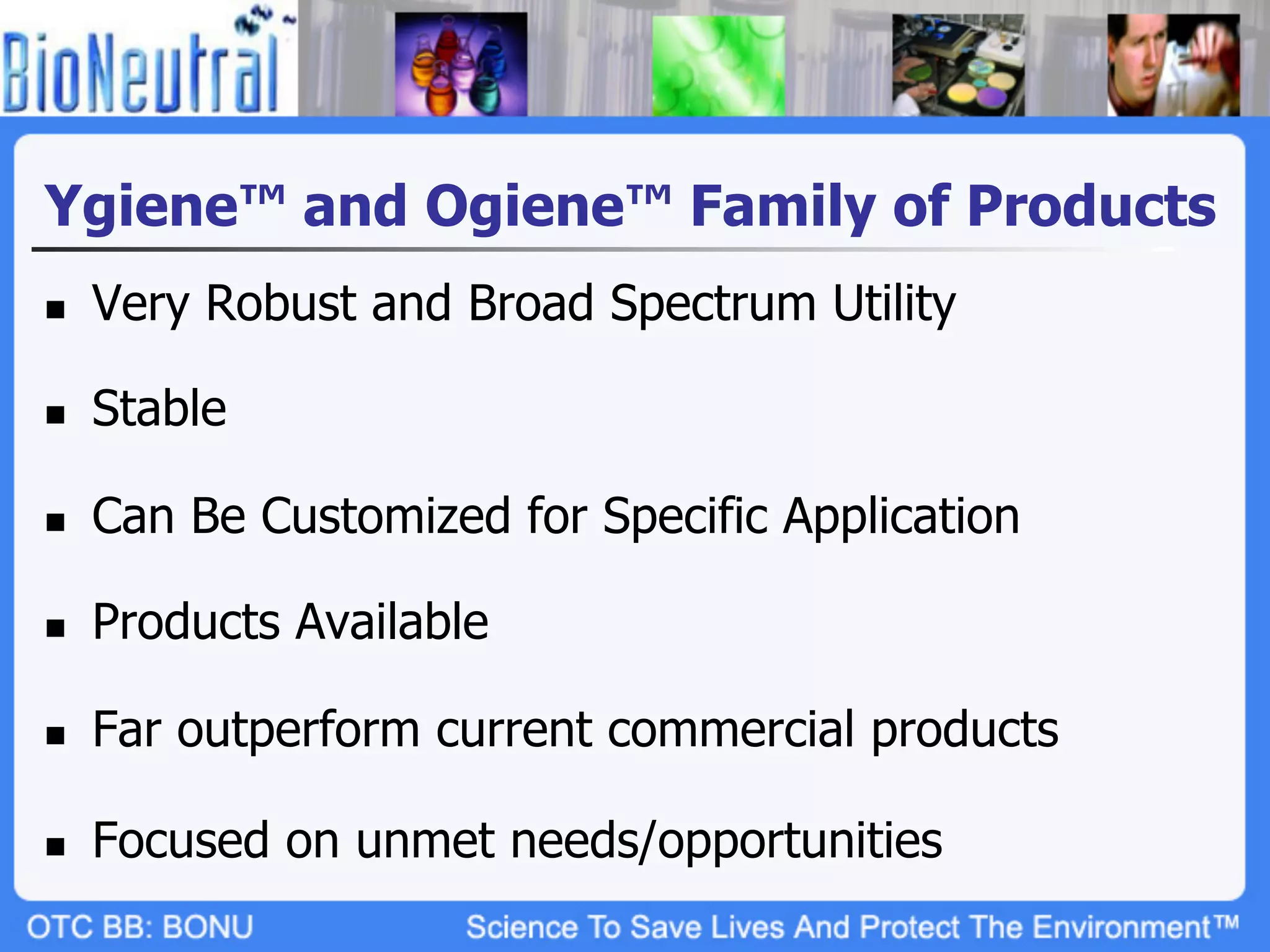 BioNeutral

Ygiene™ and Ogiene™ Family of Products

▪ Very Robust and Broad Spectrum Utility

▪ Stable

▪ Can Be Customized for Specific Application

▪ Products Available

▪ Far outperform current commercial products

▪ Focused on unmet needs/opportunities

OTC BB: BONU

Science To Save Lives And Protect The Environment™